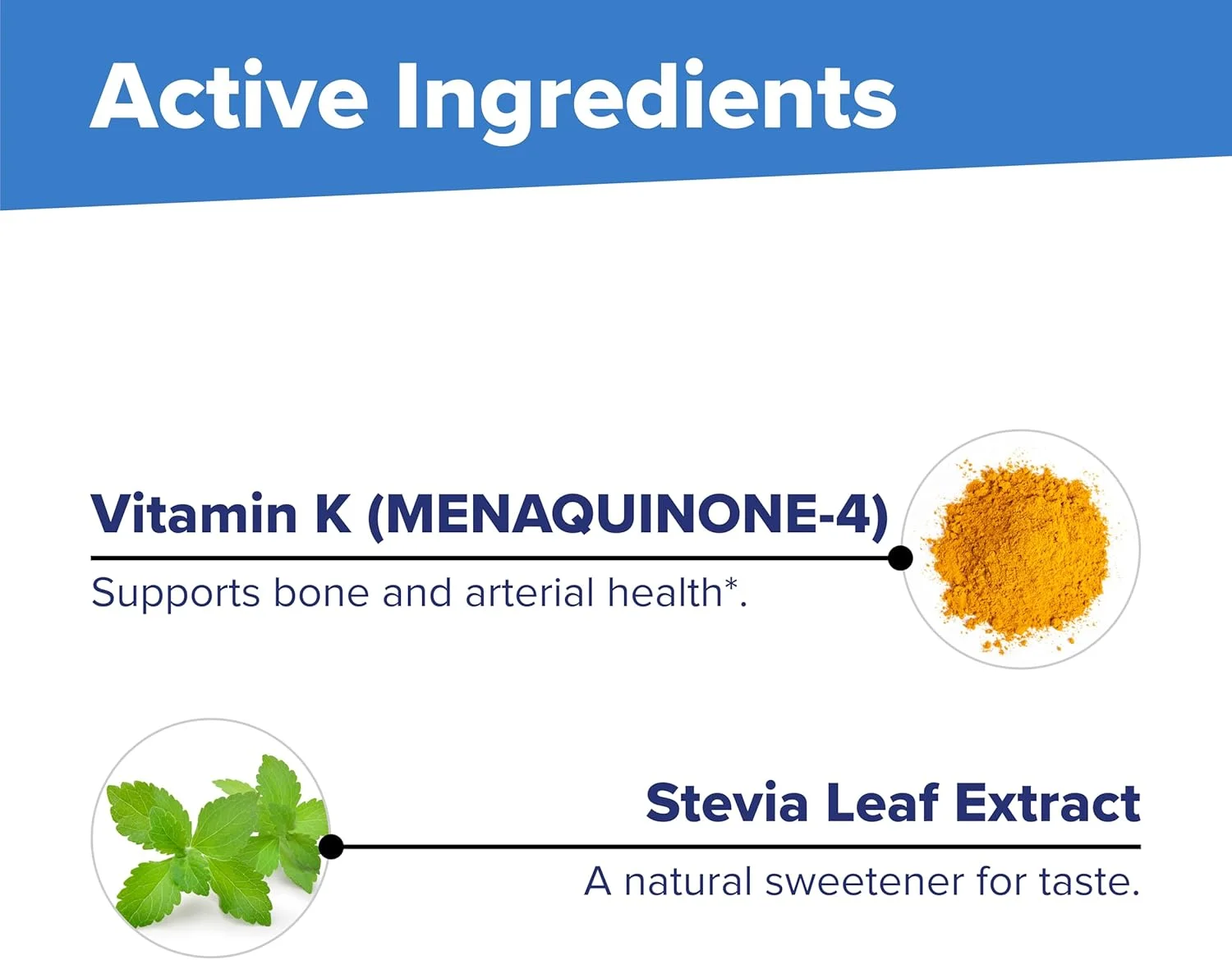 Active Ingredients

Vitamin K (MENAQUINONE-4)

Supports bone and arterial health*.

Stevia Leaf Extract

A natural sweetener for taste.